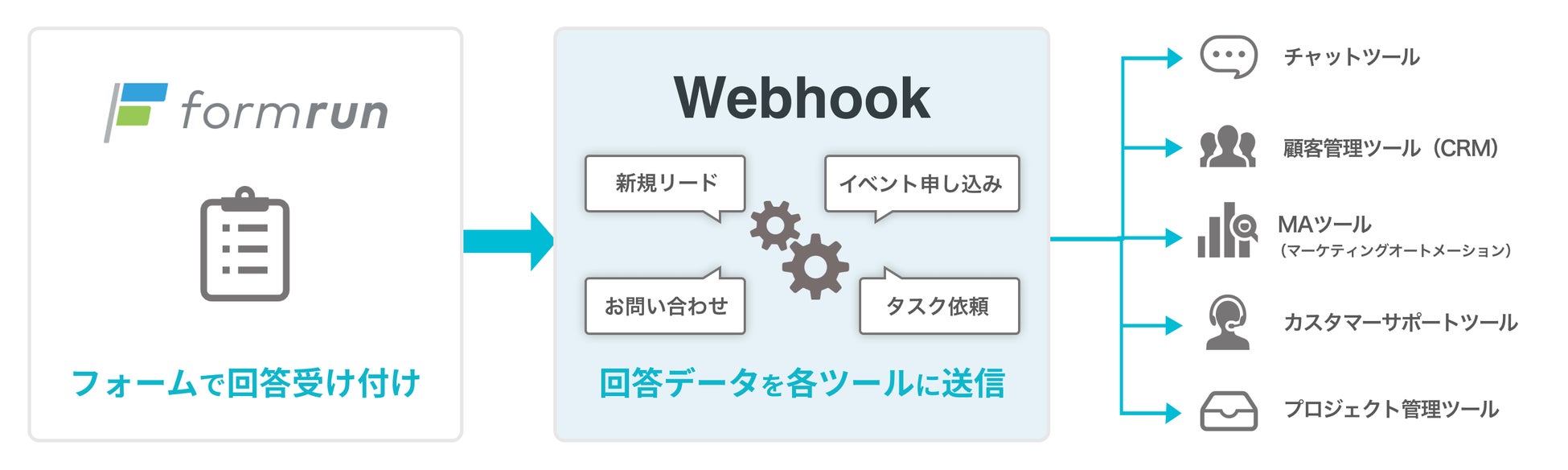 formrun

フォームで回答受け付け

Webhook

新規リード

イベント申し込み

お問い合わせ

タスク依頼

回答データを各ツールに送信

チャットツール

顧客管理ツール（CRM）

MAツール
（マーケティングオートメーション）

カスタマーサポートツール

プロジェクト管理ツール